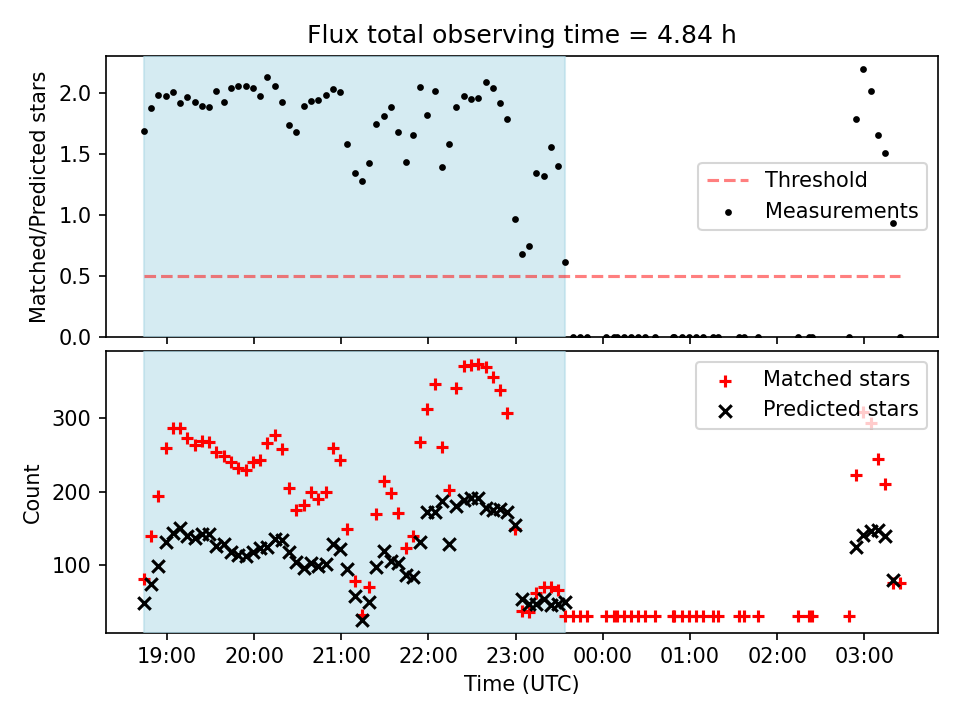 Flux total observing time = 4.84 h

Matched/Predicted stars

2.0
1.5
1.0
0.5
0.0

Threshold
Measurements

Count

300
200
100

Matched stars
Predicted stars

19:00 20:00 21:00 22:00 23:00 00:00 01:00 02:00 03:00

Time (UTC)